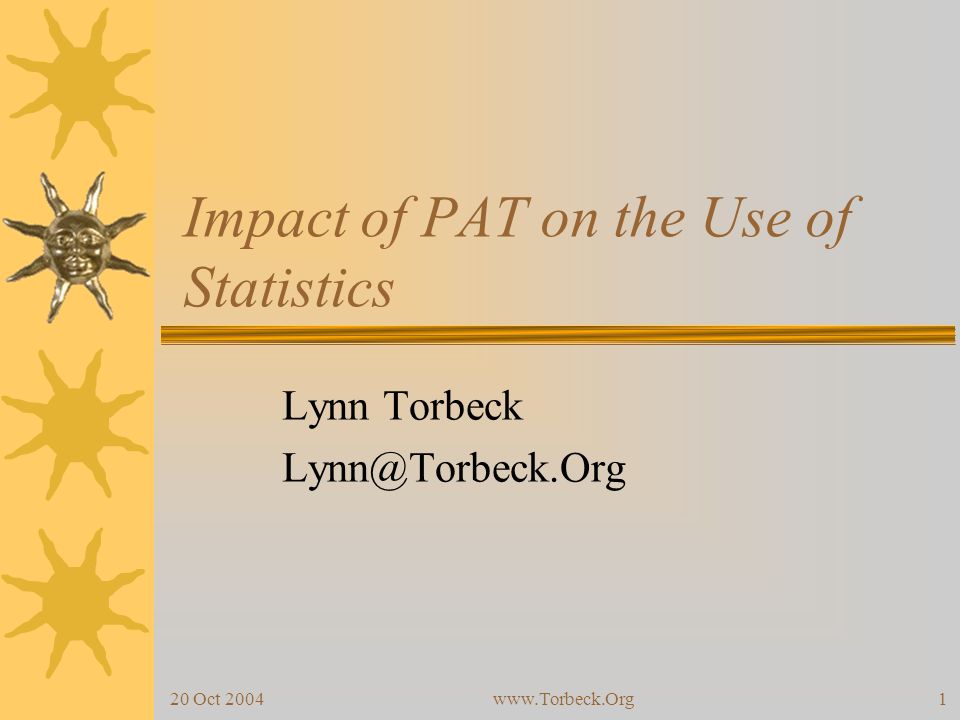 Impact of PAT on the Use of Statistics

Lynn Torbeck
Lynn@Torbeck.Org

20 Oct 2004 www.Torbeck.Org 1